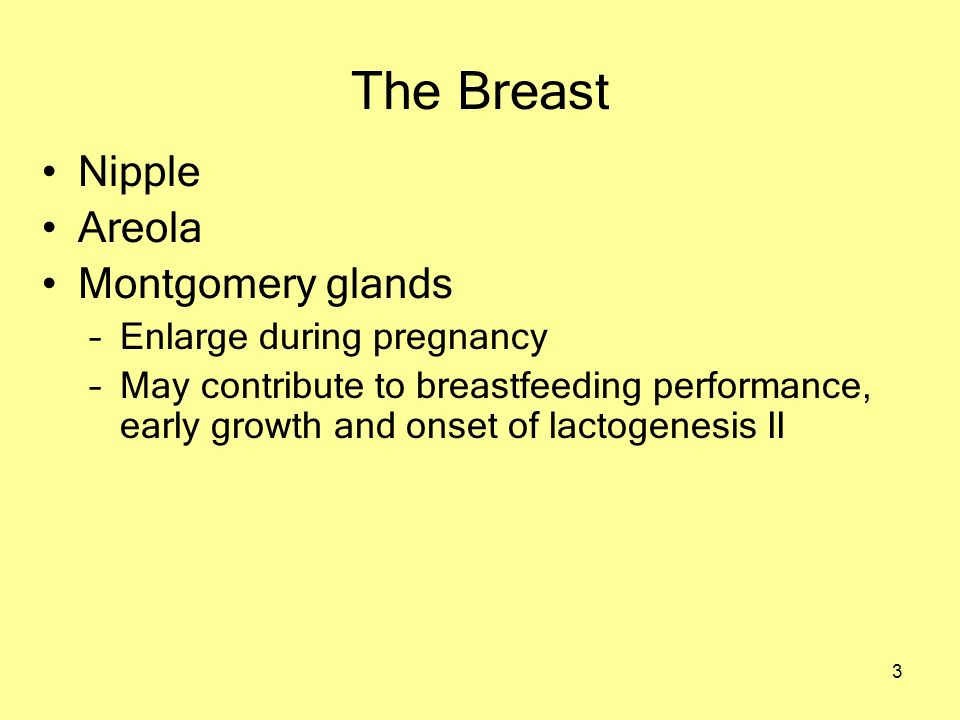 The Breast

• Nipple
• Areola
• Montgomery glands
  – Enlarge during pregnancy
  – May contribute to breastfeeding performance, early growth and onset of lactogenesis II

3